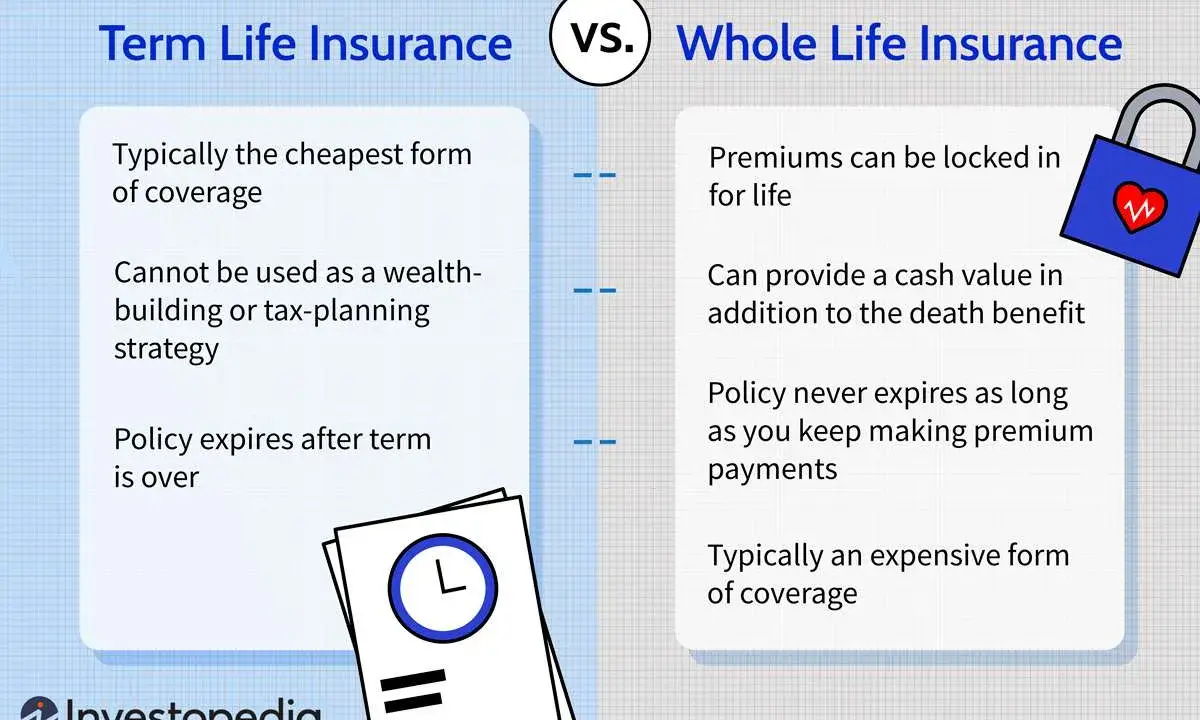 Term Life Insurance

VS.

Whole Life Insurance

Typically the cheapest form of coverage

Cannot be used as a wealth-building or tax-planning strategy

Policy expires after term is over

Premiums can be locked in for life

Can provide a cash value in addition to the death benefit

Policy never expires as long as you keep making premium payments

Typically an expensive form of coverage

Investopedia